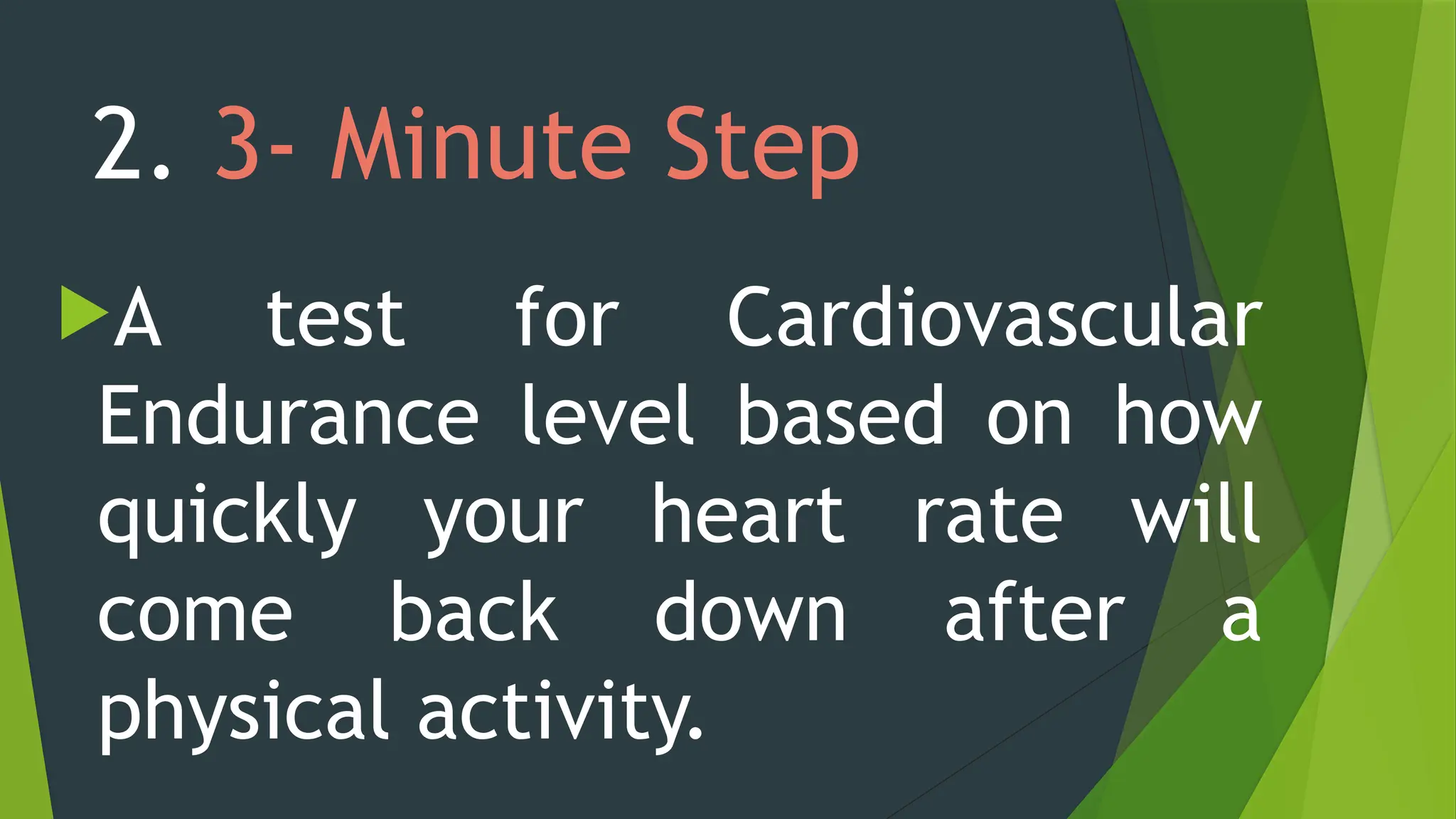 2. 3- Minute Step

A test for Cardiovascular Endurance level based on how quickly your heart rate will come back down after a physical activity.